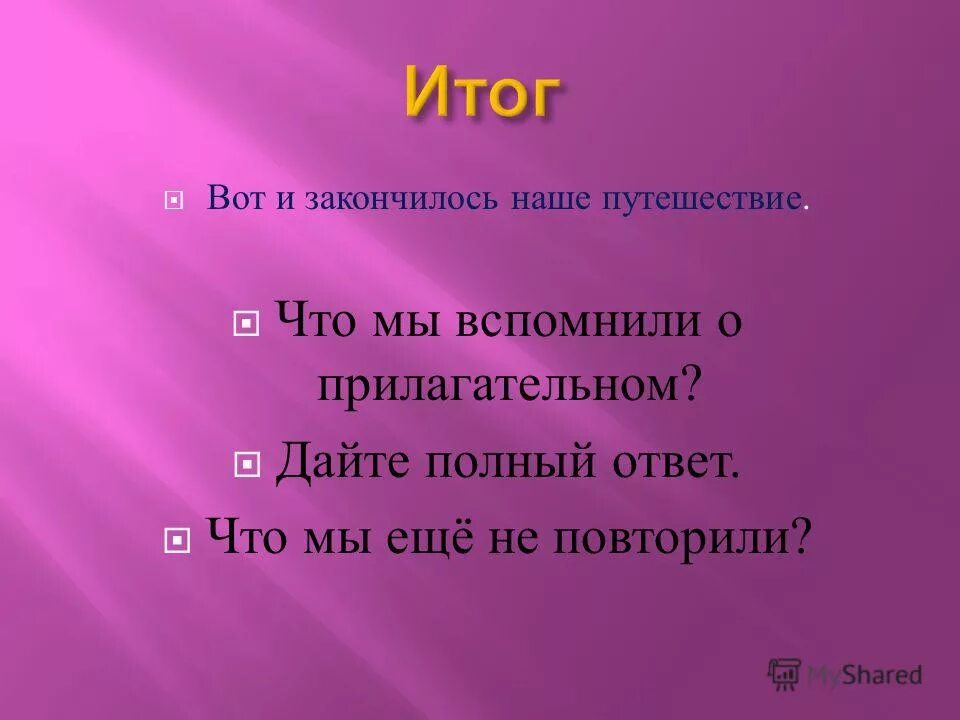 Итог

Вот и закончилось наше путешествие.

Что мы вспомнили о прилагательном?

Дайте полный ответ.

Что мы ещё не повторили?

MyShared